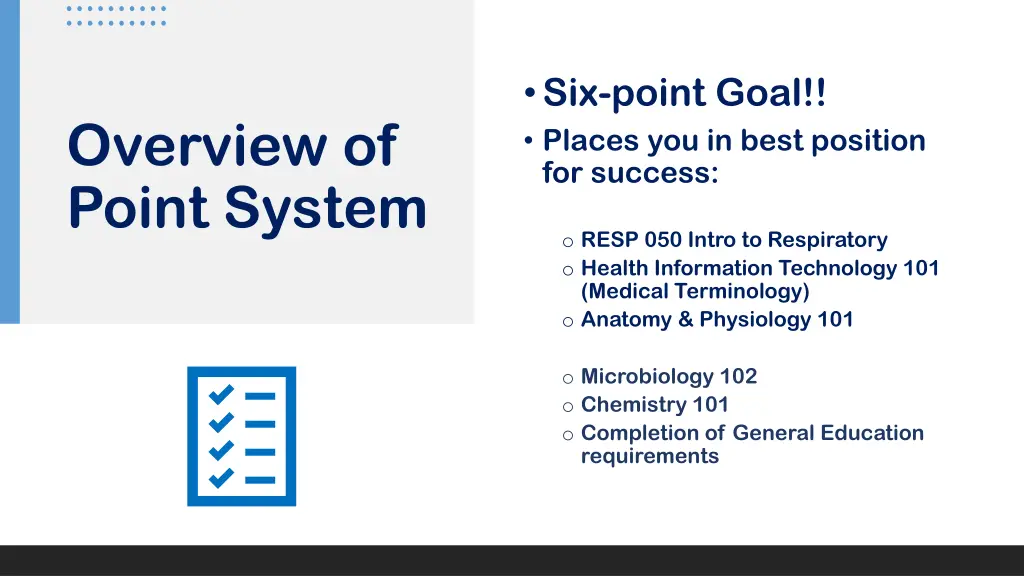 Overview of Point System

• Six-point Goal!!
• Places you in best position for success:

o RESP 050 Intro to Respiratory
o Health Information Technology 101 (Medical Terminology)
o Anatomy & Physiology 101

o Microbiology 102
o Chemistry 101
o Completion of General Education requirements